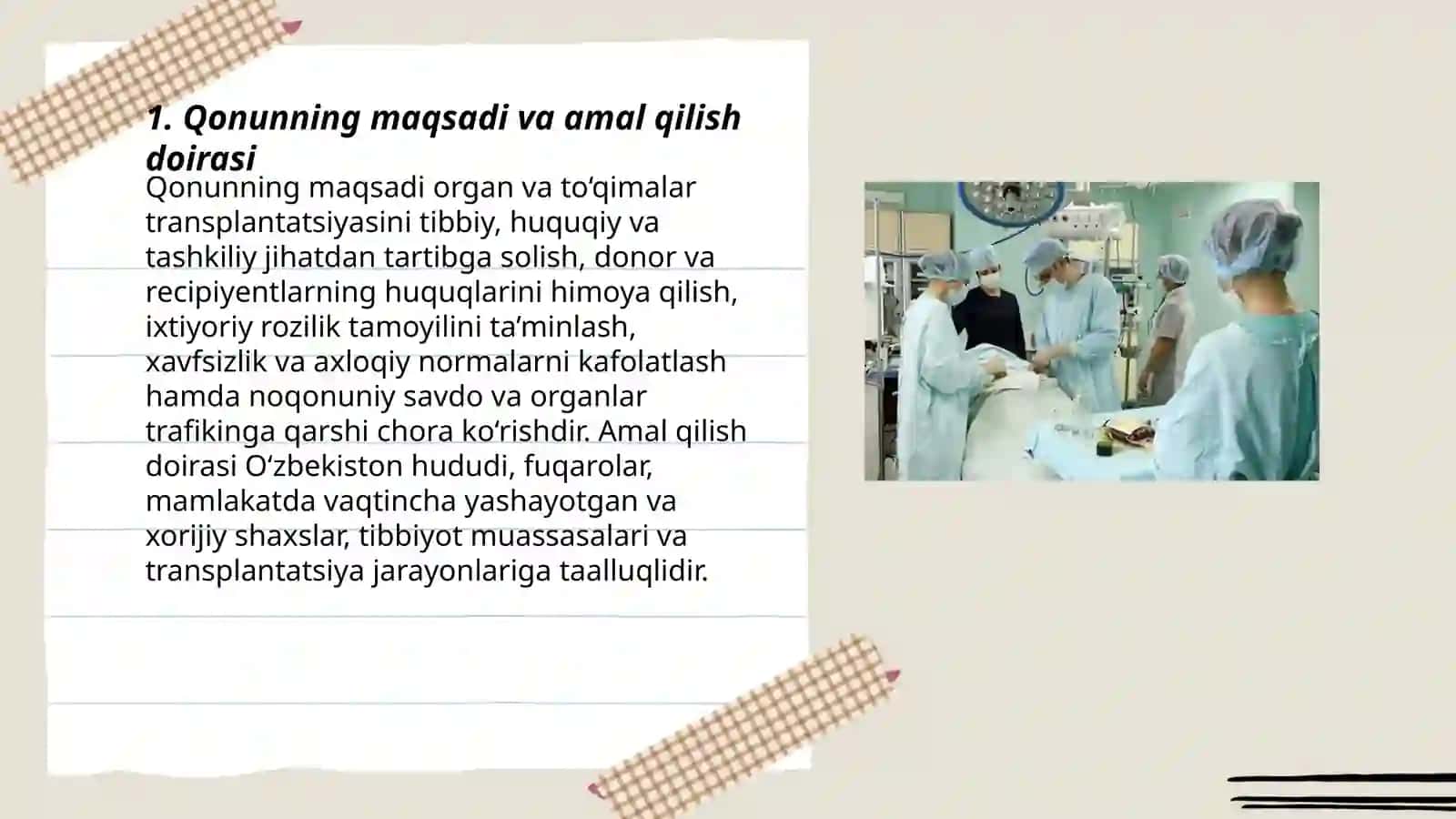 1. Qonunning maqsadi va amal qilish doirasi

Qonunning maqsadi organ va to‘qimalar transplantatsiyasini tibbiy, huquqiy va tashkiliy jihatdan tartibga solish, donor va recipiyentlarning huquqlarini himoya qilish, ixtiyoriy rozilik tamoyilini ta’minlash, xavfsizlik va axloqiy normalarni kafolatlash hamda noqonuniy savdo va organlar trafikinga qarshi chora ko‘rishdir. Amal qilish doirasi O‘zbekiston hududi, fuqarolar, mamlakatda vaqtincha yashayotgan va xorijiy shaxslar, tibbiyot muassasalari va transplantatsiya jarayonlariga taalluqlidir.